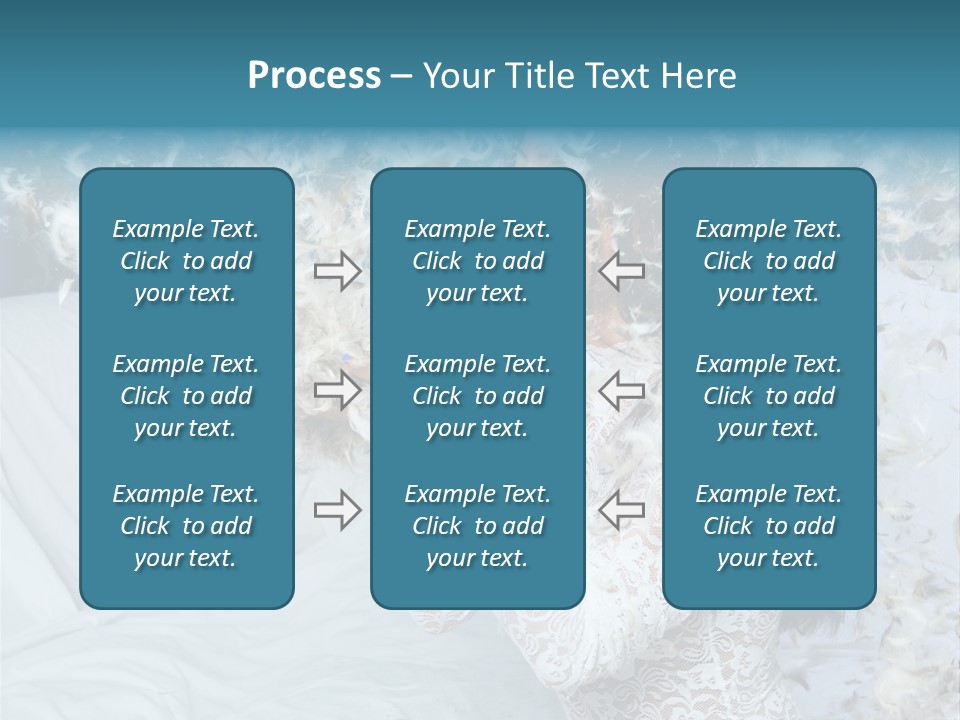 Process – Your Title Text Here

Example Text. Click to add your text.

Example Text. Click to add your text.

Example Text. Click to add your text.

Example Text. Click to add your text.

Example Text. Click to add your text.

Example Text. Click to add your text.

Example Text. Click to add your text.

Example Text. Click to add your text.

Example Text. Click to add your text.